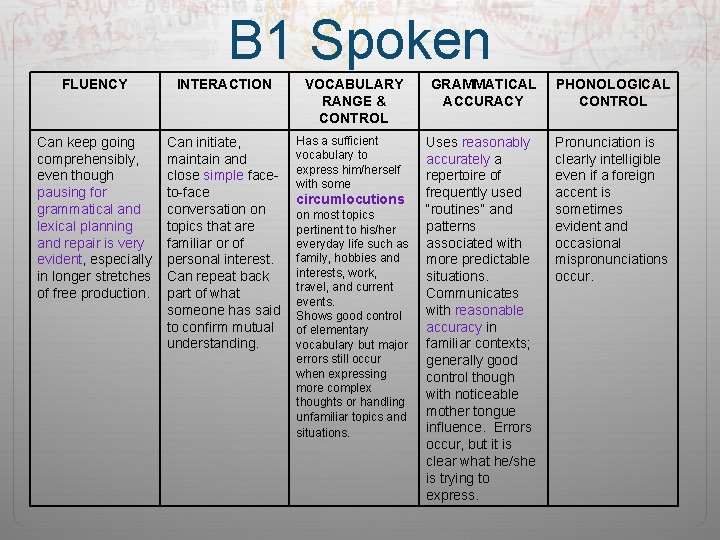 B1 Spoken

| FLUENCY | INTERACTION | VOCABULARY RANGE & CONTROL | GRAMMATICAL ACCURACY | PHONOLOGICAL CONTROL |
|---|---|---|---|---|
| Can keep going comprehensibly, even though pausing for grammatical and lexical planning and repair is very evident, especially in longer stretches of free production. | Can initiate, maintain and close simple face-to-face conversation on topics that are familiar or of personal interest. Can repeat back part of what someone has said to confirm mutual understanding. | Has a sufficient vocabulary to express him/herself with some circumlocutions on most topics pertinent to his/her everyday life such as family, hobbies and interests, work, travel, and current events. Shows good control of elementary vocabulary but major errors still occur when expressing more complex thoughts or handling unfamiliar topics and situations. | Uses reasonably accurately a repertoire of frequently used "routines" and patterns associated with more predictable situations. Communicates with reasonable accuracy in familiar contexts; generally good control though with noticeable mother tongue influence. Errors occur, but it is clear what he/she is trying to express. | Pronunciation is clearly intelligible even if a foreign accent is sometimes evident and occasional mispronunciations occur. |